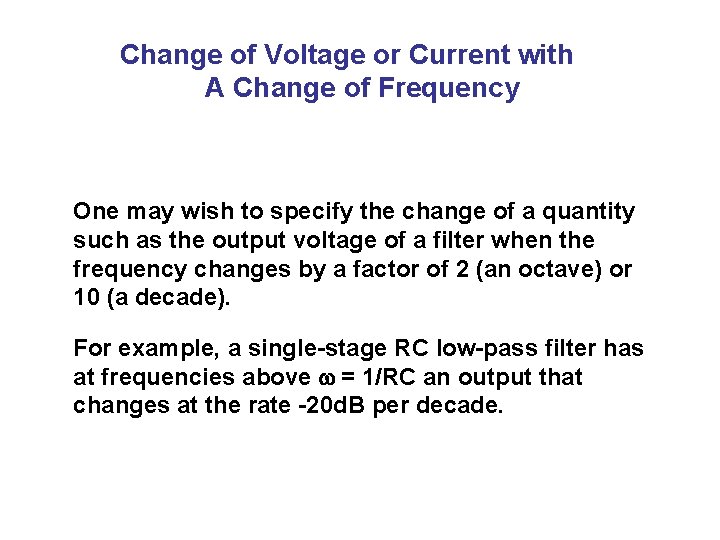 Change of Voltage or Current with A Change of Frequency

One may wish to specify the change of a quantity such as the output voltage of a filter when the frequency changes by a factor of 2 (an octave) or 10 (a decade).

For example, a single-stage RC low-pass filter has at frequencies above $\omega = 1/RC$ an output that changes at the rate -20dB per decade.